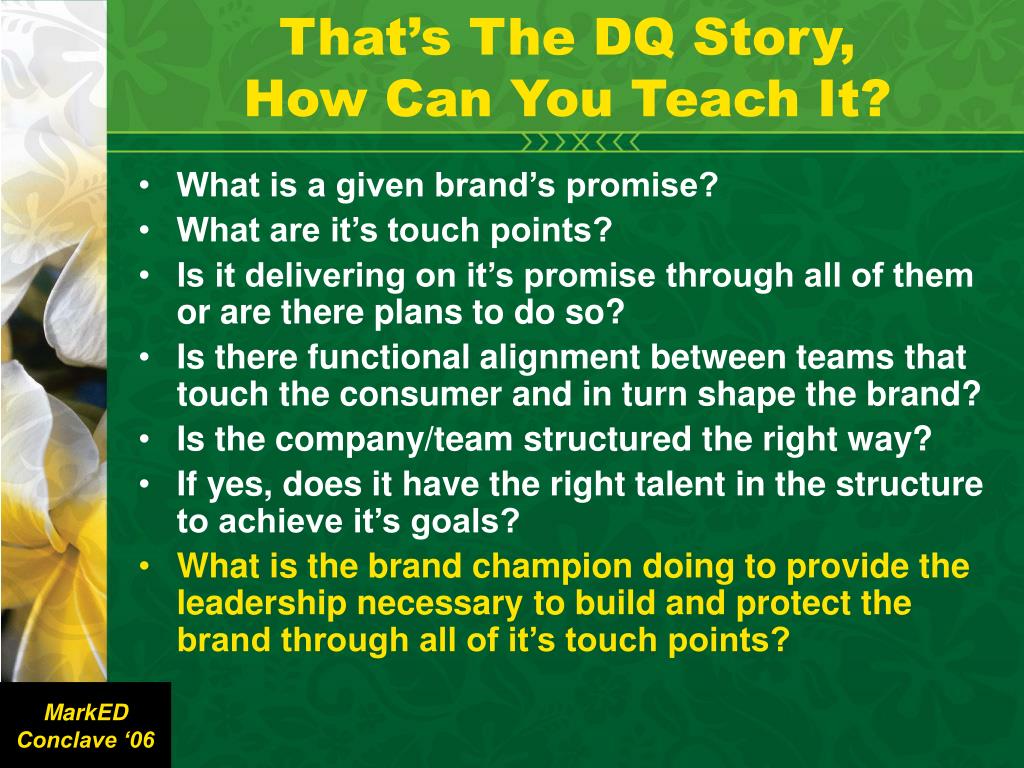 That’s The DQ Story,
How Can You Teach It?

• What is a given brand’s promise?
• What are it’s touch points?
• Is it delivering on it’s promise through all of them or are there plans to do so?
• Is there functional alignment between teams that touch the consumer and in turn shape the brand?
• Is the company/team structured the right way?
• If yes, does it have the right talent in the structure to achieve it’s goals?
• What is the brand champion doing to provide the leadership necessary to build and protect the brand through all of it’s touch points?

MarkED
Conclave ‘06